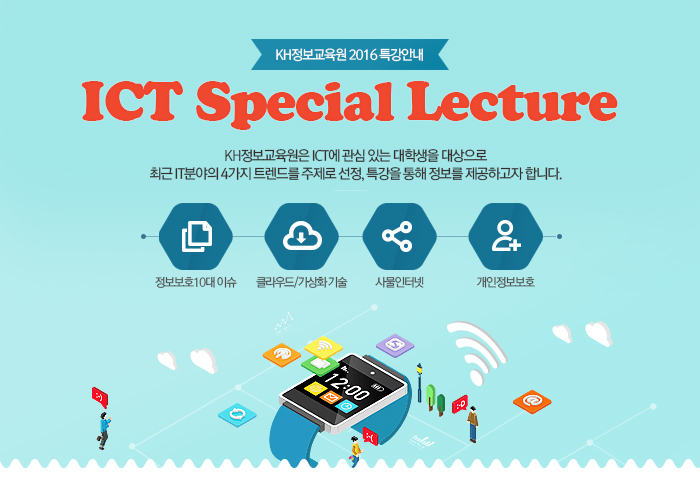 KH정보교육원 2016 특강안내

ICT Special Lecture

KH정보교육원은 ICT에 관심 있는 대학생을 대상으로
최근 IT분야의 4가지 트렌드를 주제로 선정, 특강을 통해 정보를 제공하고자 합니다.

정보보호10대 이슈

클라우드/가상화 기술

사물인터넷

개인정보보호

12:00